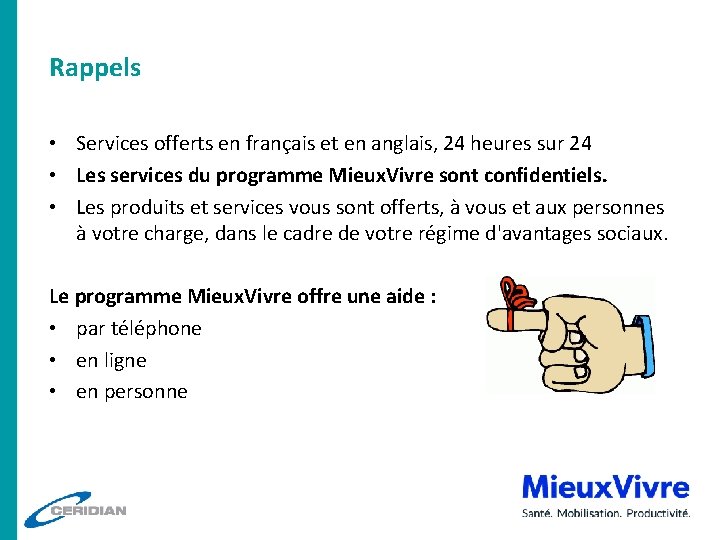 Rappels

• Services offerts en français et en anglais, 24 heures sur 24
• Les services du programme MieuxVivre sont confidentiels.
• Les produits et services vous sont offerts, à vous et aux personnes à votre charge, dans le cadre de votre régime d'avantages sociaux.

Le programme MieuxVivre offre une aide :
• par téléphone
• en ligne
• en personne

CERIDIAN

MieuxVivre
Santé. Mobilisation. Productivité.